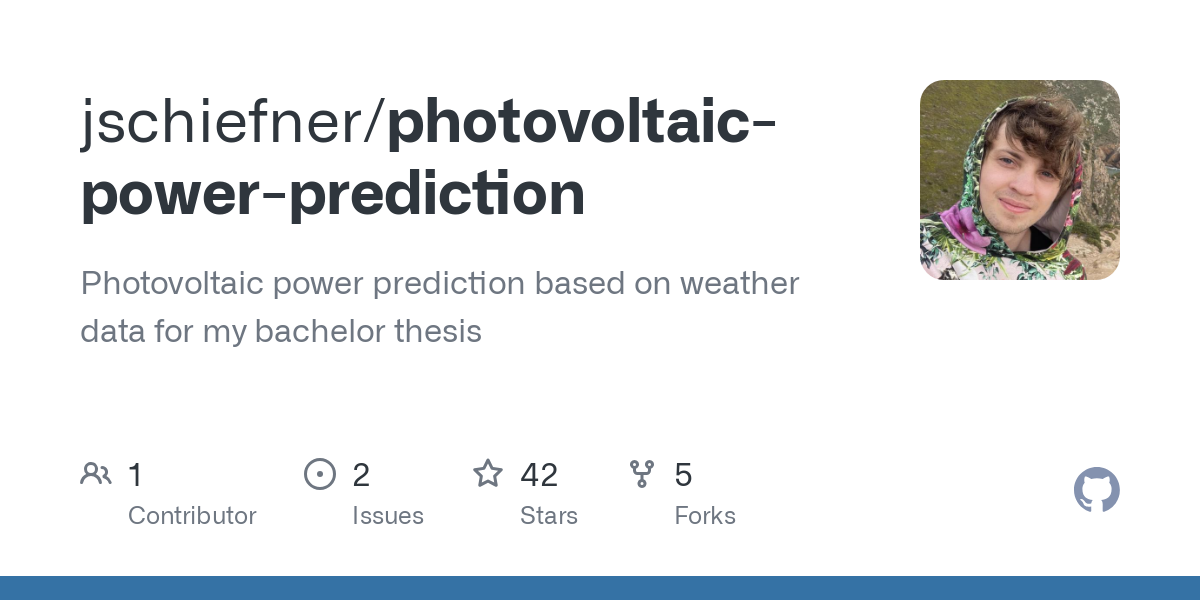 jschiefner/photovoltaic-power-prediction

Photovoltaic power prediction based on weather data for my bachelor thesis

1
Contributor

2
Issues

42
Stars

5
Forks